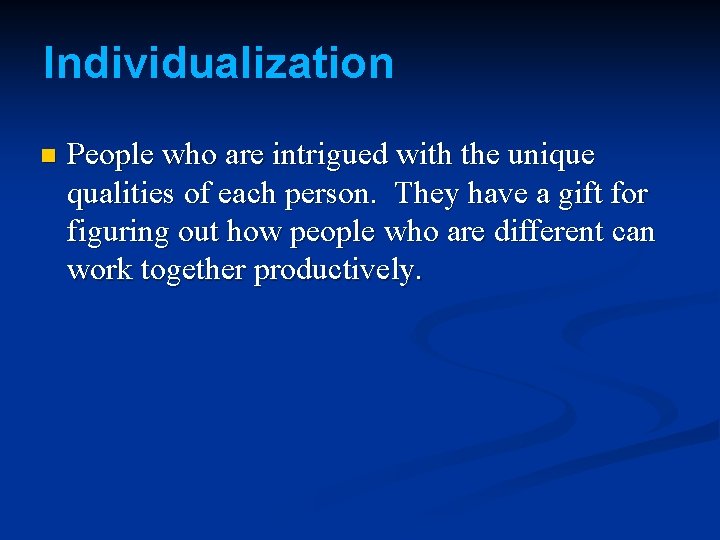 Individualization

People who are intrigued with the unique qualities of each person. They have a gift for figuring out how people who are different can work together productively.